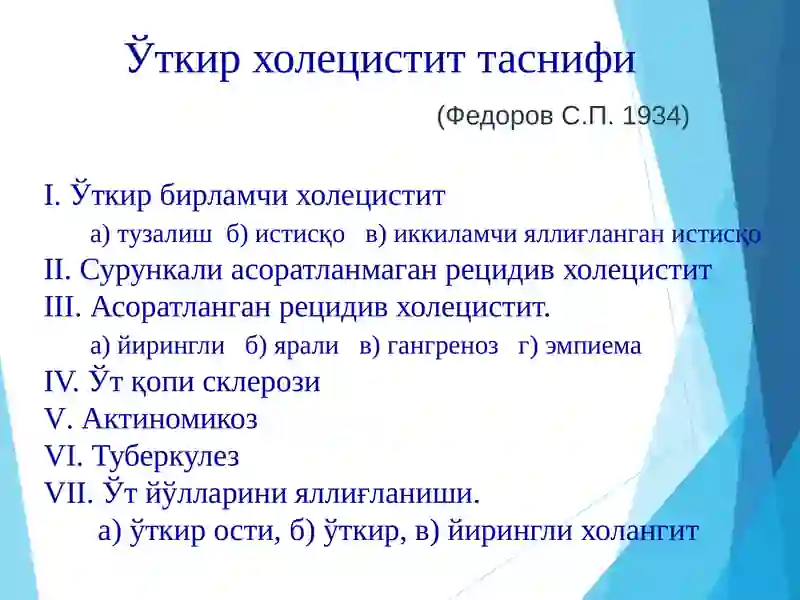 Ўткир холецистит таснифи

(Федоров С.П. 1934)

I. Ўткир бирламчи холецистит

а) тузалиш б) истисқо в) иккиламчи яллиғланган истисқо

II. Сурункали асоратланмаган рецидив холецистит

III. Асоратланган рецидив холецистит.

а) йирингли б) ярали в) гангреноз г) эмпиема

IV. Ўт қопи склерози

V. Актиномикоз

VI. Туберкулез

VII. Ўт йўлларини яллиғланиши.

а) ўткир ости, б) ўткир, в) йирингли холангит